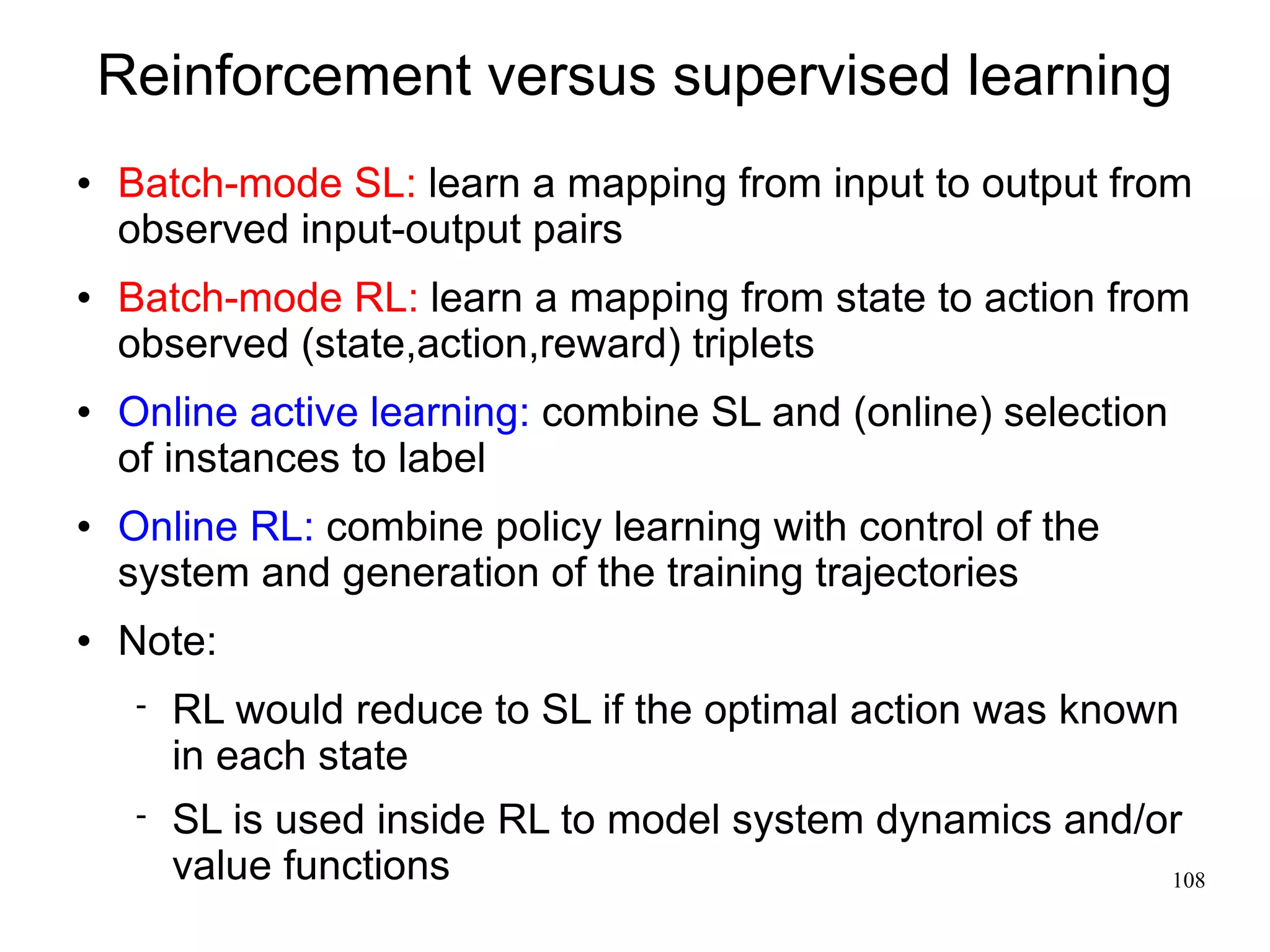 Reinforcement versus supervised learning

• Batch-mode SL: learn a mapping from input to output from observed input-output pairs

• Batch-mode RL: learn a mapping from state to action from observed (state,action,reward) triplets

• Online active learning: combine SL and (online) selection of instances to label

• Online RL: combine policy learning with control of the system and generation of the training trajectories

• Note:

- RL would reduce to SL if the optimal action was known in each state

- SL is used inside RL to model system dynamics and/or value functions

108